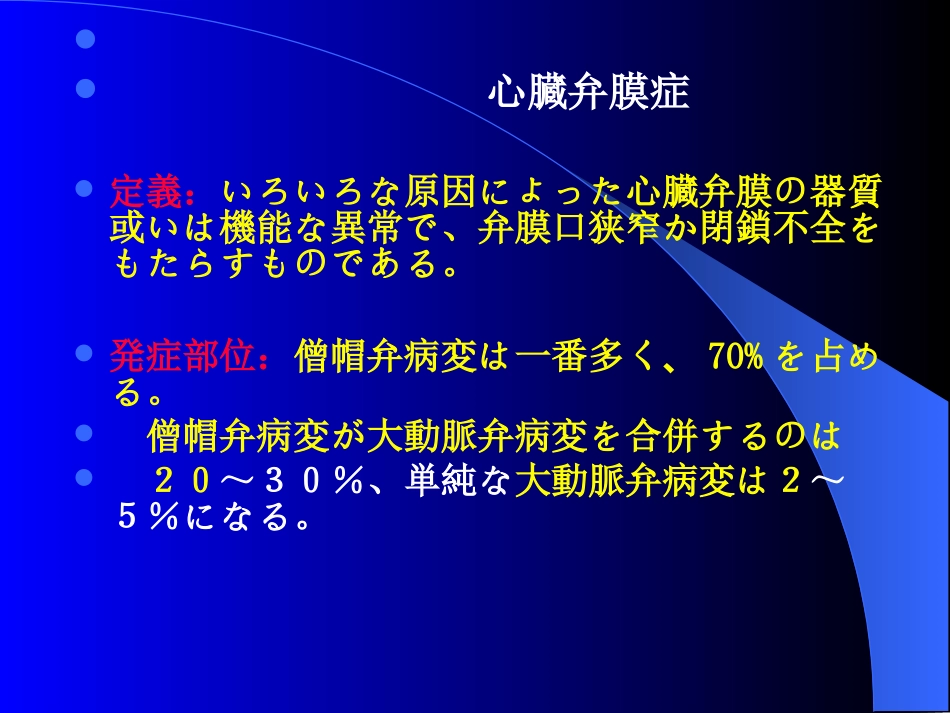 心臓弁膜症

定義：いろいろな原因によった心臓弁膜の器質或いは機能な異常で、弁膜口狭窄か閉鎖不全をもたらすものである。

発症部位：僧帽弁病変は一番多く、70%を占める。

僧帽弁病変が大動脈弁病変を合併するのは

２０～３０％、単純な大動脈弁病変は２～５％になる。